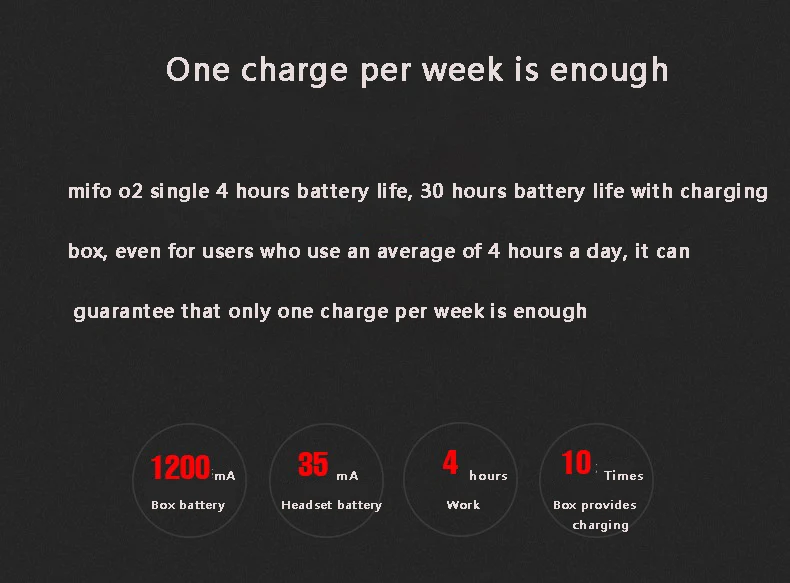 One charge per week is enough

mifo o2 single 4 hours battery life, 30 hours battery life with charging box, even for users who use an average of 4 hours a day, it can guarantee that only one charge per week is enough

1200 mA
Box battery

35 mA
Headset battery

4 hours
Work

10 Times
Box provides charging